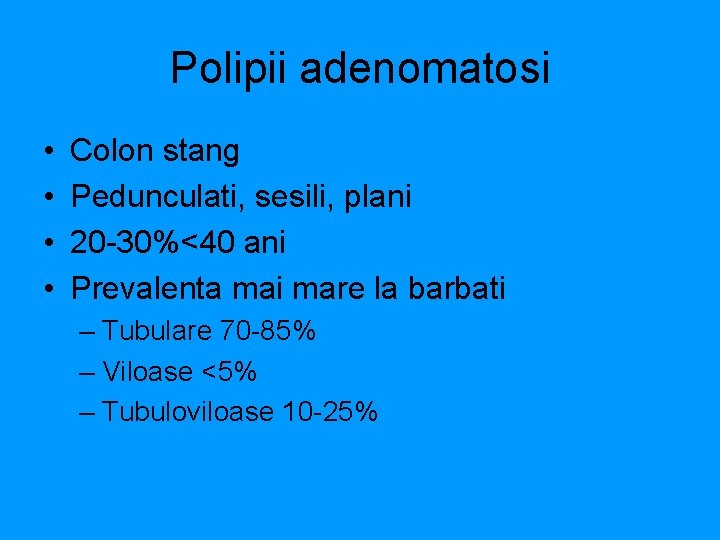 Polipii adenomatosi

• Colon stang
• Pedunculati, sesili, plani
• 20-30%<40 ani
• Prevalenta mai mare la barbati
  – Tubulare 70-85%
  – Viloase <5%
  – Tubuloviloase 10-25%